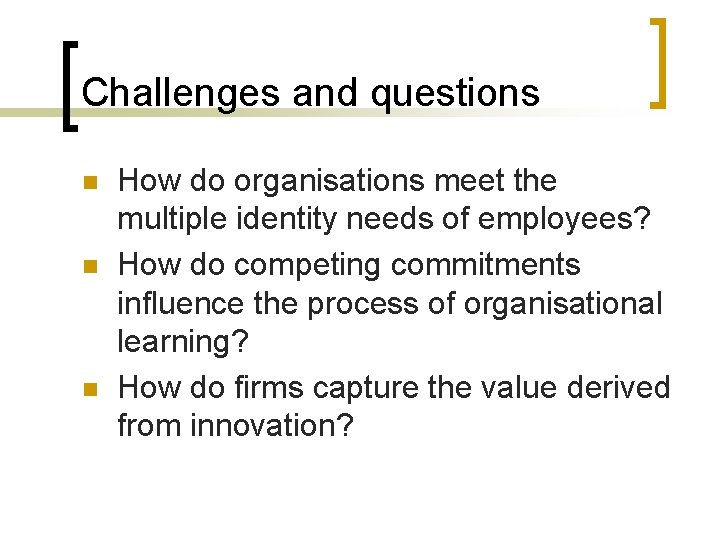 Challenges and questions

- How do organisations meet the multiple identity needs of employees?
- How do competing commitments influence the process of organisational learning?
- How do firms capture the value derived from innovation?